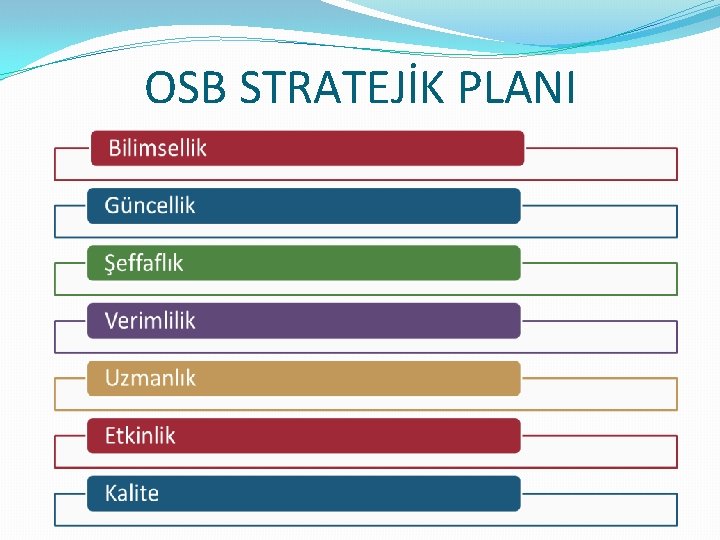 OSB STRATEJİK PLANI

Bilimsellik

Güncellik

Şeffaflık

Verimlilik

Uzmanlık

Etkinlik

Kalite